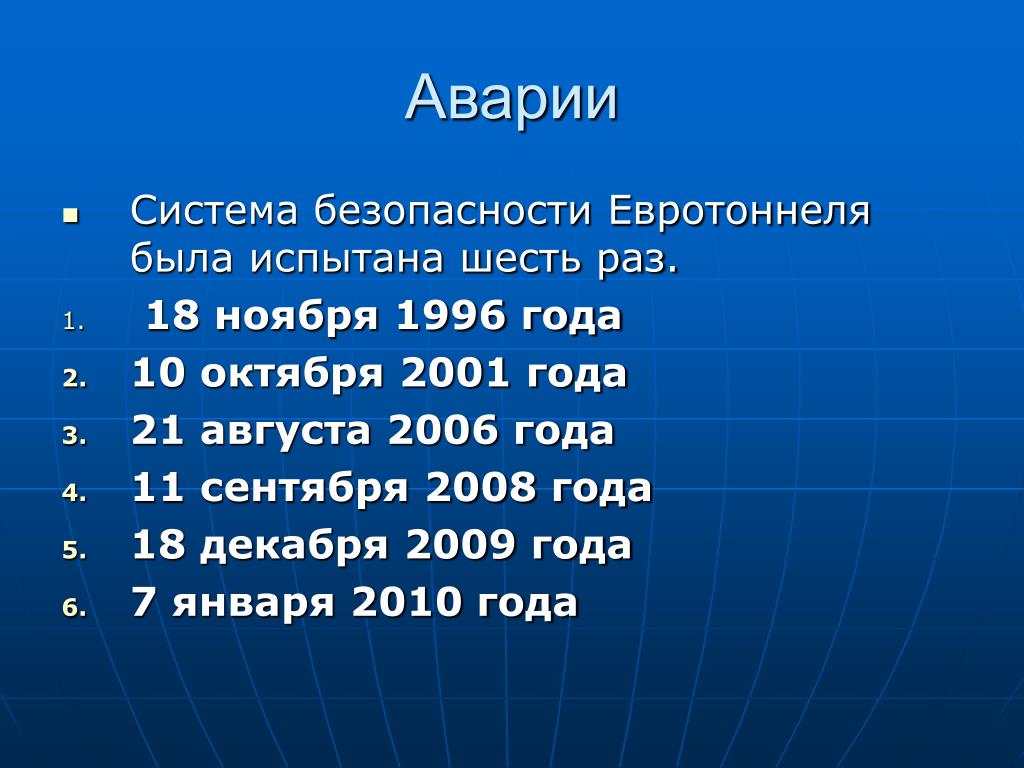 Аварии

Система безопасности Евротоннеля была испытана шесть раз.

1. 18 ноября 1996 года
2. 10 октября 2001 года
3. 21 августа 2006 года
4. 11 сентября 2008 года
5. 18 декабря 2009 года
6. 7 января 2010 года